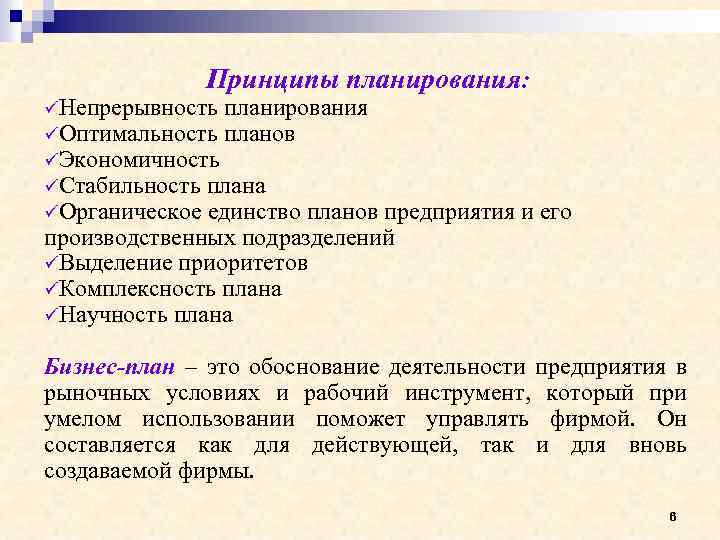 Принципы планирования:
✓Непрерывность планирования
✓Оптимальность планов
✓Экономичность
✓Стабильность плана
✓Органическое единство планов предприятия и его производственных подразделений
✓Выделение приоритетов
✓Комплексность плана
✓Научность плана

Бизнес-план – это обоснование деятельности предприятия в рыночных условиях и рабочий инструмент, который при умелом использовании поможет управлять фирмой. Он составляется как для действующей, так и для вновь создаваемой фирмы.

6